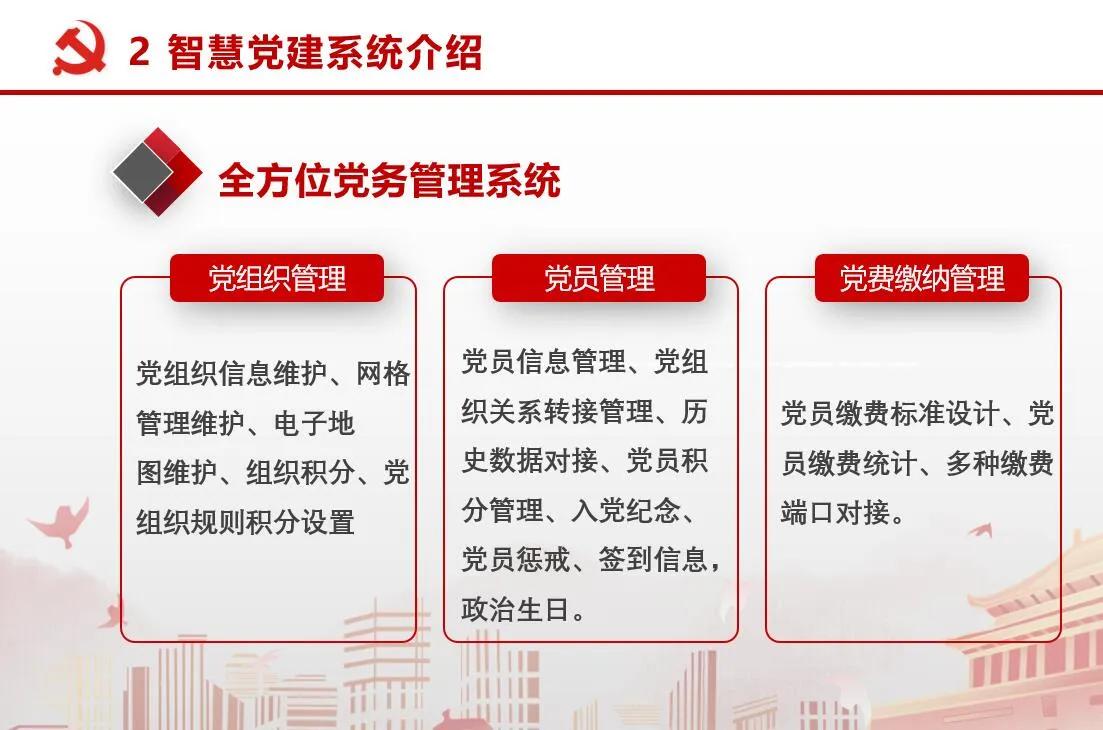 2 智慧党建系统介绍

全方位党务管理系统

党组织管理

党组织信息维护、网格管理维护、电子地图维护、组织积分、党组织规则积分设置

党员管理

党员信息管理、党组织关系转接管理、历史数据对接、党员积分管理、入党纪念、党员惩戒、签到信息，政治生日。

党费缴纳管理

党员缴费标准设计、党员缴费统计、多种缴费端口对接。